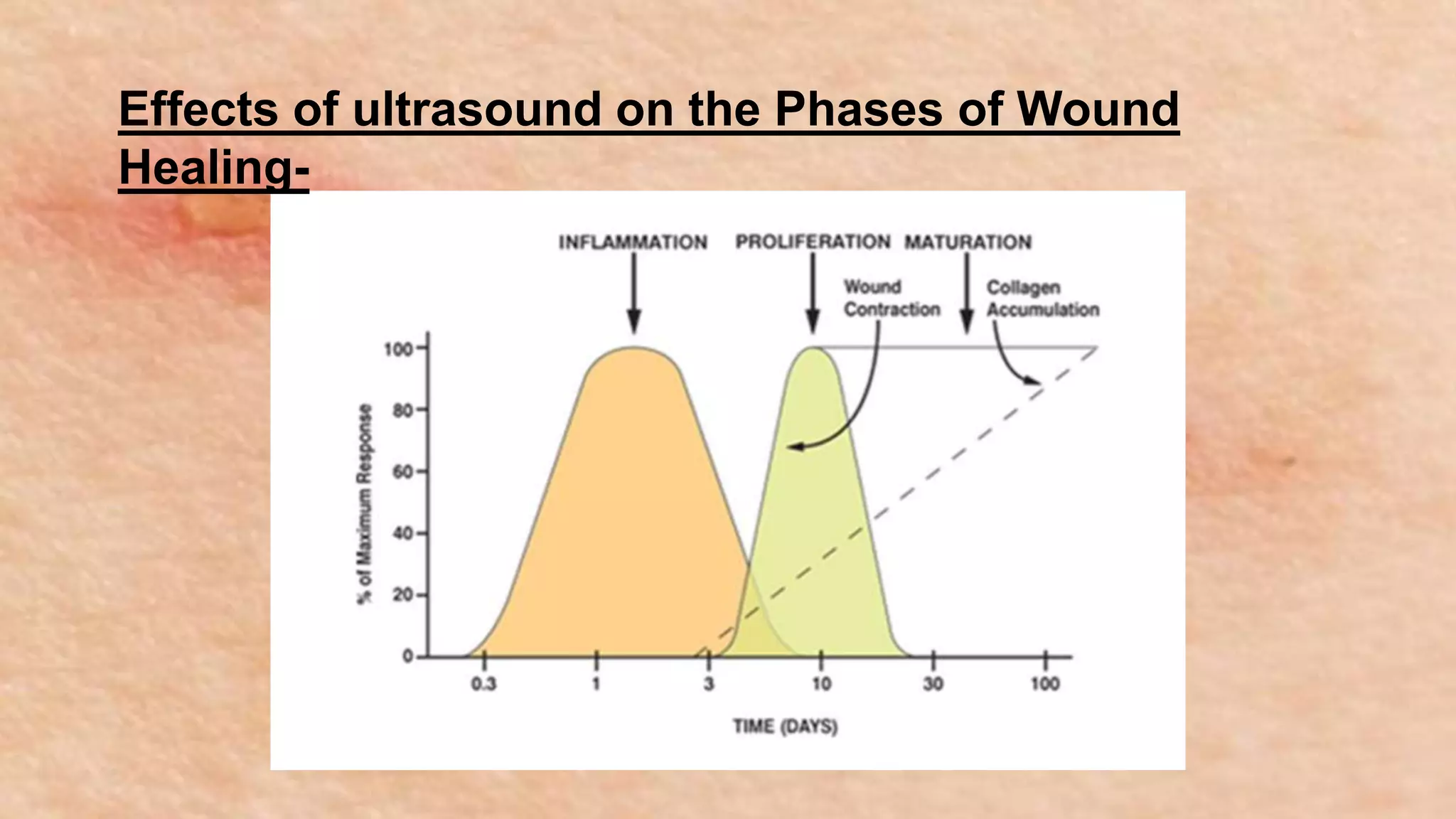 Effects of ultrasound on the Phases of Wound Healing-

INFLAMMATION PROLIFERATION MATURATION

Wound Contraction

Collagen Accumulation

% of Maximum Response

100
80
60
40
20
0

0.3 1 3 10 30 100

TIME (DAYS)